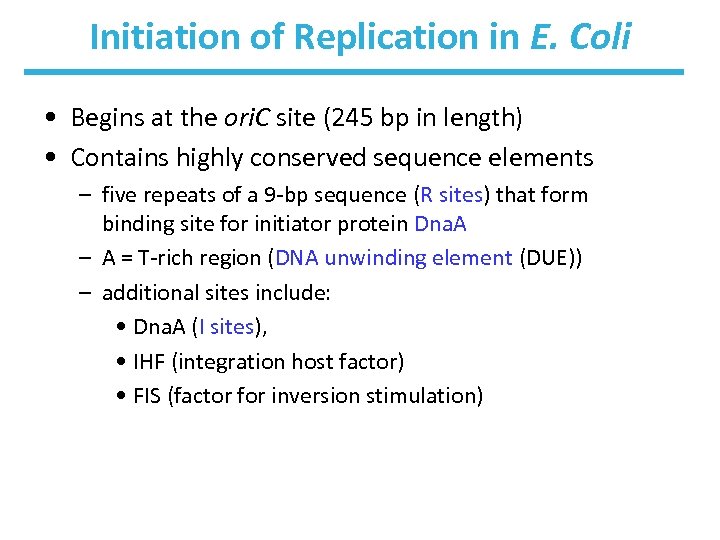 Initiation of Replication in E. Coli

• Begins at the oriC site (245 bp in length)
• Contains highly conserved sequence elements
– five repeats of a 9-bp sequence (R sites) that form binding site for initiator protein DnaA
– A = T-rich region (DNA unwinding element (DUE))
– additional sites include:
• DnaA (I sites),
• IHF (integration host factor)
• FIS (factor for inversion stimulation)